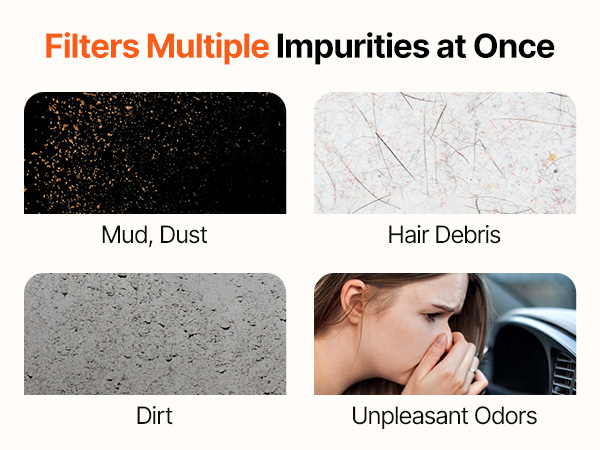 Filters Multiple Impurities at Once

Mud, Dust

Hair Debris

Dirt

Unpleasant Odors